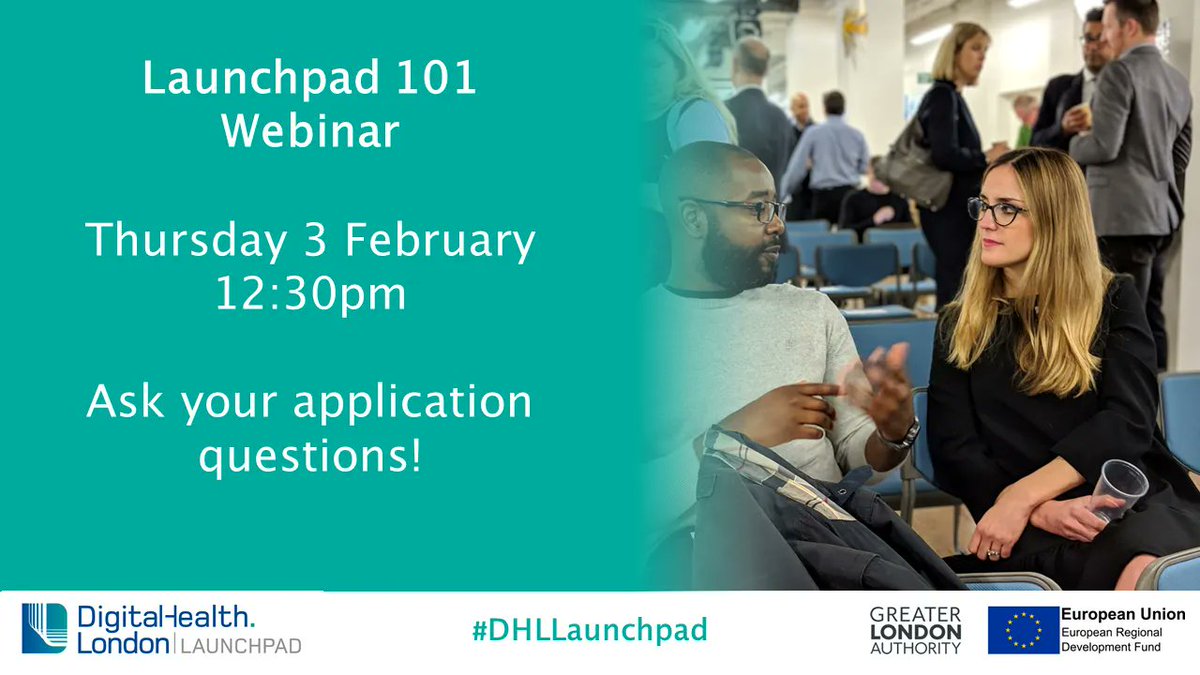 Launchpad 101
Webinar

Thursday 3 February
12:30pm

Ask your application questions!

DigitalHealth. London | LAUNCHPAD

#DHLLaunchpad

GREATER LONDON AUTHORITY

European Union
European Regional Development Fund